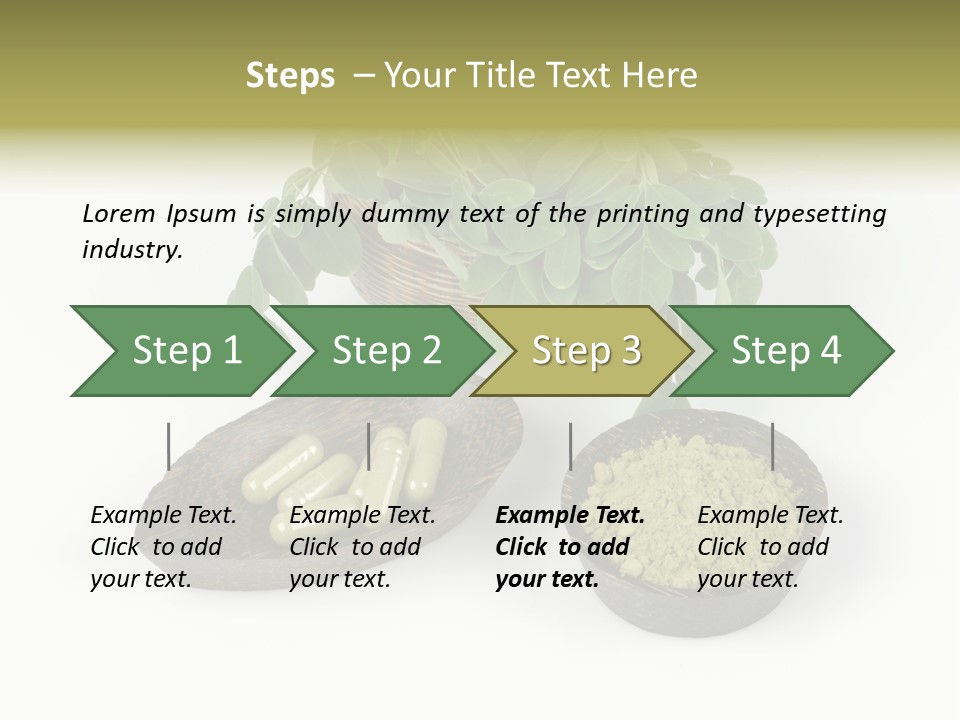 Steps – Your Title Text Here

Lorem Ipsum is simply dummy text of the printing and typesetting industry.

Step 1

Step 2

Step 3

Step 4

Example Text. Click to add your text.

Example Text. Click to add your text.

Example Text. Click to add your text.

Example Text. Click to add your text.